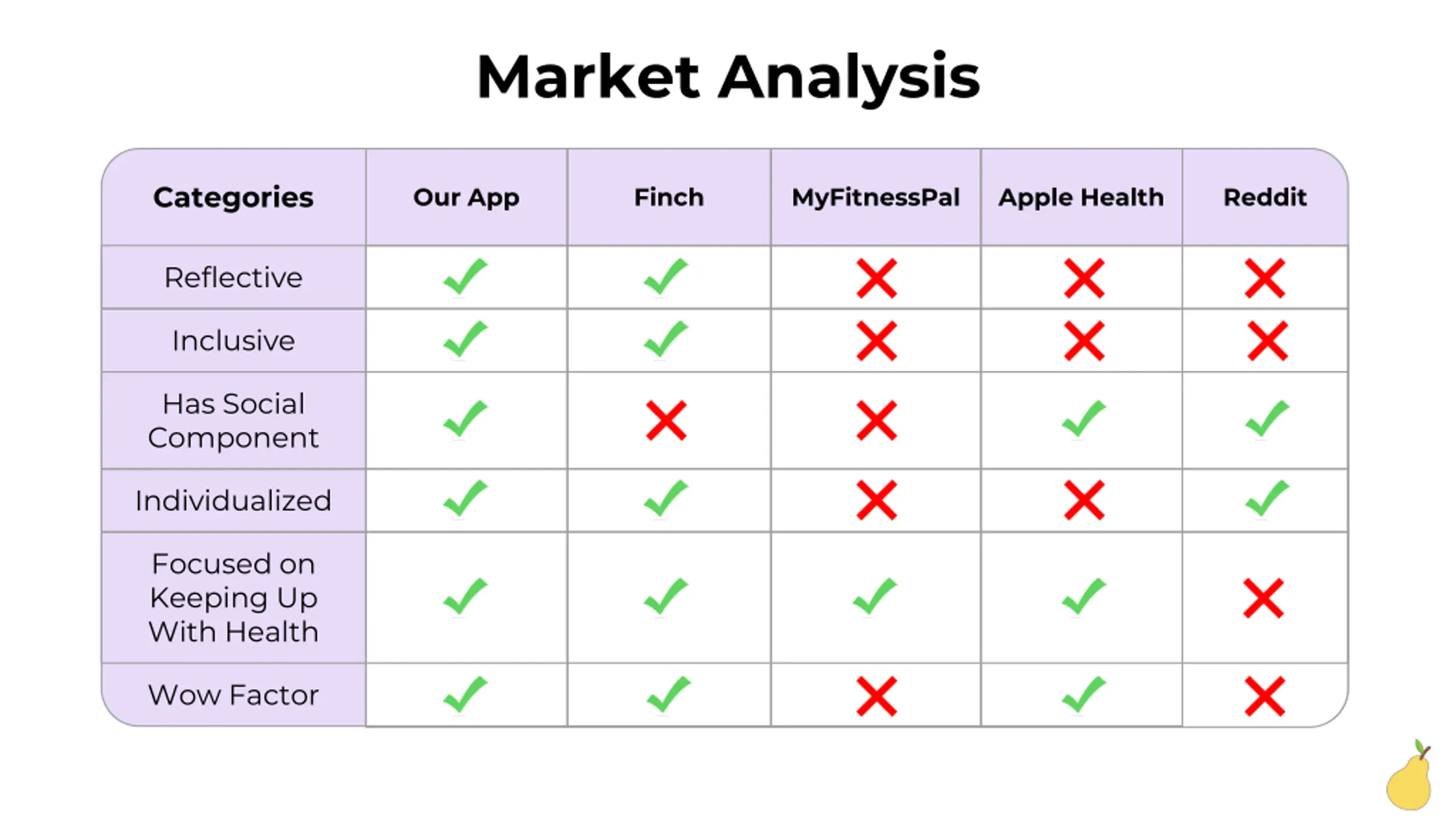 Market Analysis

| Categories | Our App | Finch | MyFitnessPal | Apple Health | Reddit |
|---|---|---|---|---|---|
| Reflective | ✓ | ✓ | ✗ | ✗ | ✗ |
| Inclusive | ✓ | ✓ | ✗ | ✗ | ✗ |
| Has Social Component | ✓ | ✗ | ✗ | ✓ | ✓ |
| Individualized | ✓ | ✓ | ✗ | ✗ | ✓ |
| Focused on Keeping Up With Health | ✓ | ✓ | ✓ | ✓ | ✗ |
| Wow Factor | ✓ | ✓ | ✗ | ✓ | ✗ |